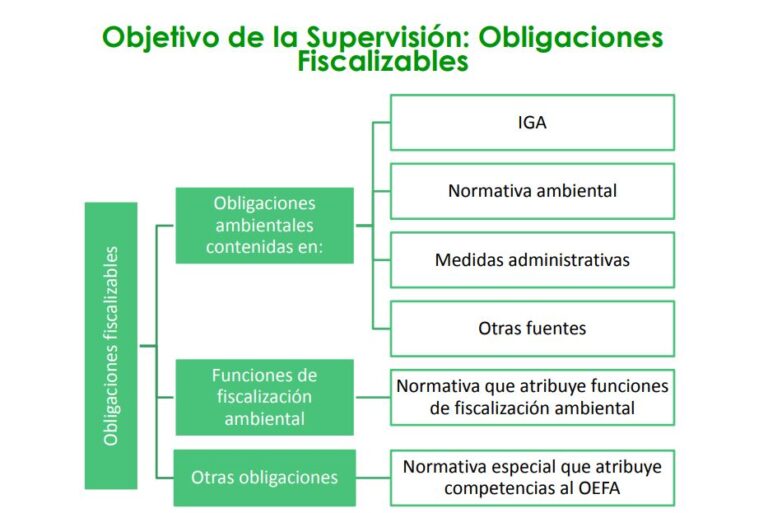 Objetivo de la Supervisión: Obligaciones Fiscalizables

Obligaciones fiscalizables

Obligaciones ambientales contenidas en:

IGA

Normativa ambiental

Medidas administrativas

Otras fuentes

Funciones de fiscalización ambiental

Normativa que atribuye funciones de fiscalización ambiental

Otras obligaciones

Normativa especial que atribuye competencias al OEFA